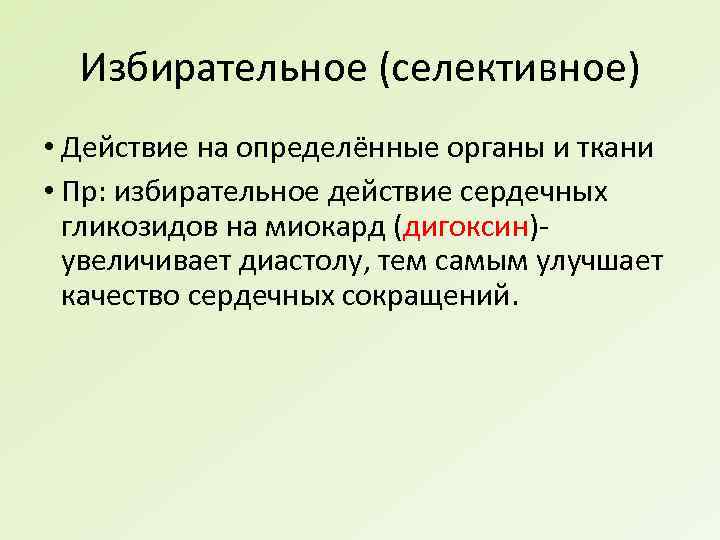 Избирательное (селективное)

• Действие на определённые органы и ткани

• Пр: избирательное действие сердечных гликозидов на миокард (дигоксин)- увеличивает диастолу, тем самым улучшает качество сердечных сокращений.